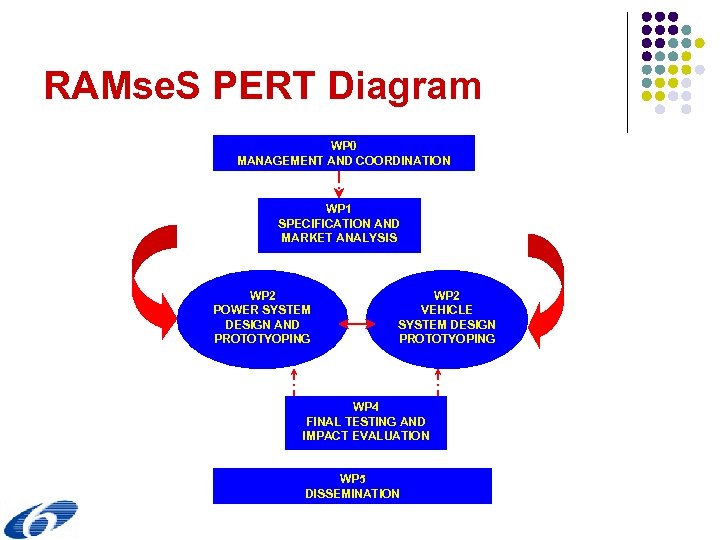 RAMseS PERT Diagram

WP0
MANAGEMENT AND COORDINATION

WP1
SPECIFICATION AND
MARKET ANALYSIS

WP2
POWER SYSTEM
DESIGN AND
PROTOTYOPING

WP2
VEHICLE
SYSTEM DESIGN
PROTOTYOPING

WP4
FINAL TESTING AND
IMPACT EVALUATION

WP5
DISSEMINATION

6